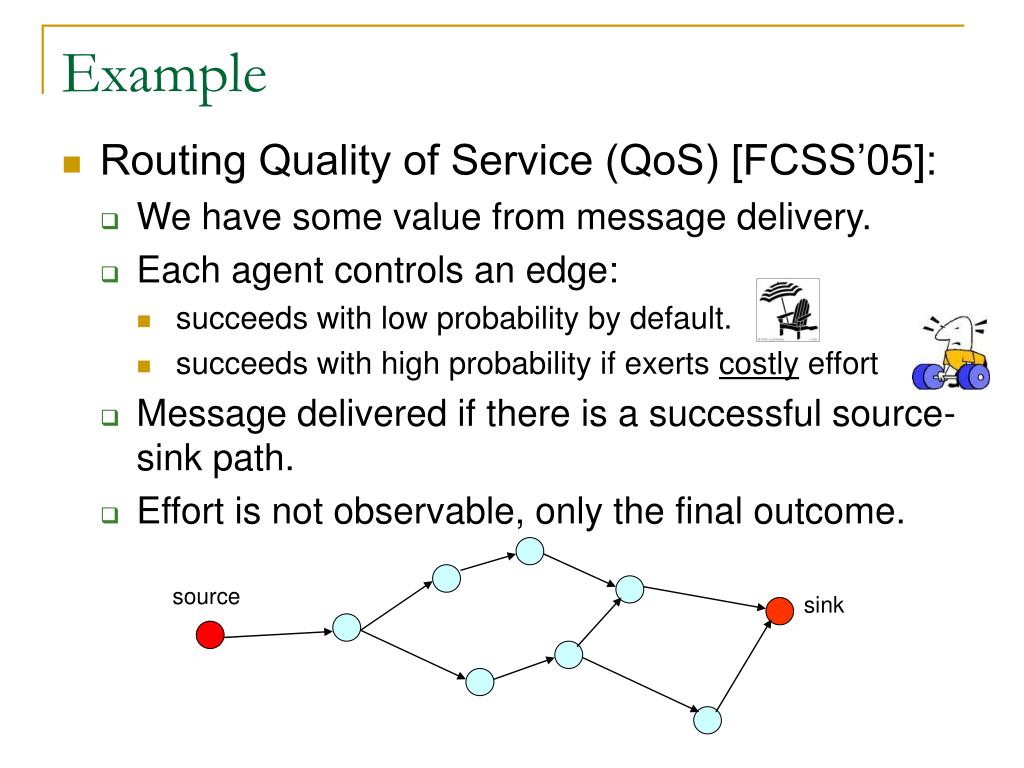 Example

Routing Quality of Service (QoS) [FCSS'05]:

We have some value from message delivery.

Each agent controls an edge:

succeeds with low probability by default.

succeeds with high probability if exerts costly effort

Message delivered if there is a successful source-sink path.

Effort is not observable, only the final outcome.

source

sink